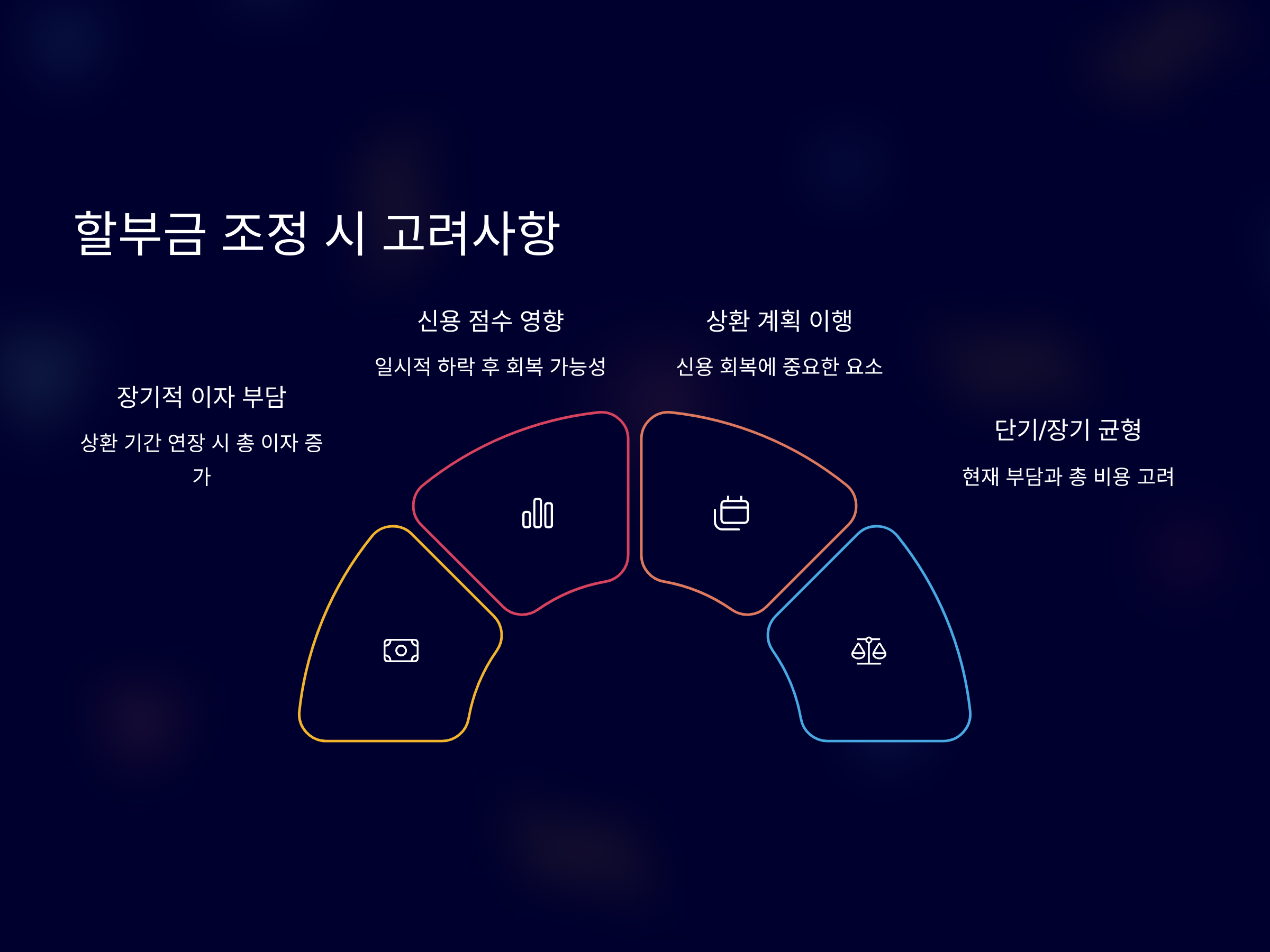 할부금 조정 시 고려사항

장기적 이자 부담

상환 기간 연장 시 총 이자 증가

신용 점수 영향

일시적 하락 후 회복 가능성

상환 계획 이행

신용 회복에 중요한 요소

단기/장기 균형

현재 부담과 총 비용 고려